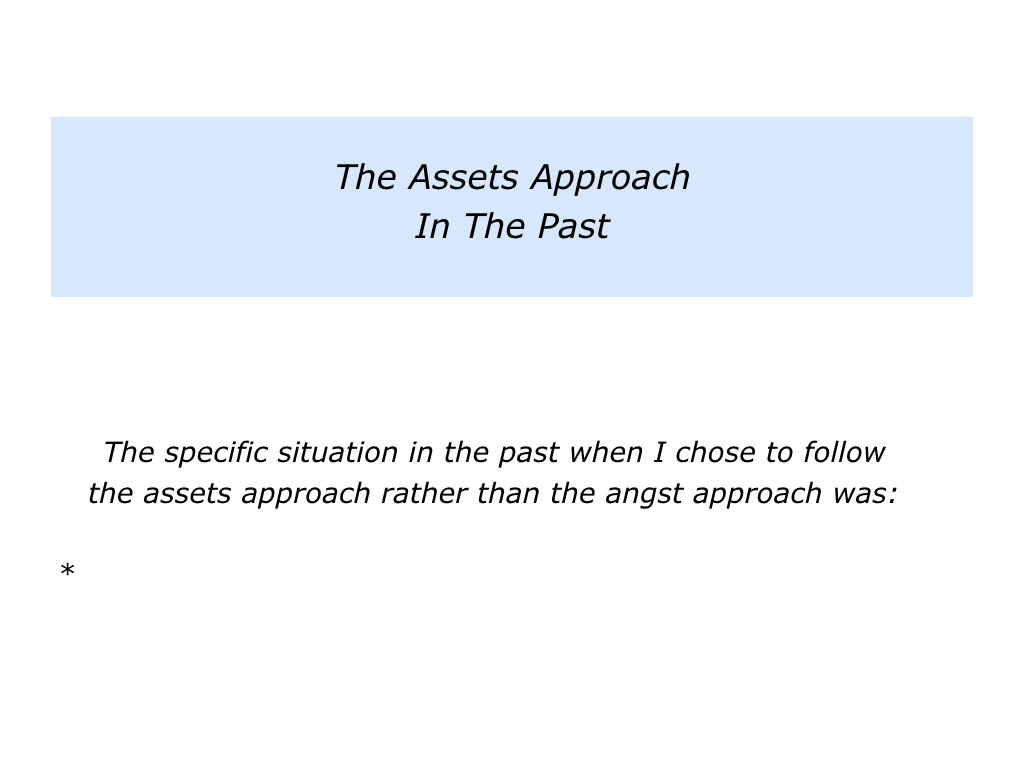 The Assets Approach
In The Past

The specific situation in the past when I chose to follow the assets approach rather than the angst approach was:

*